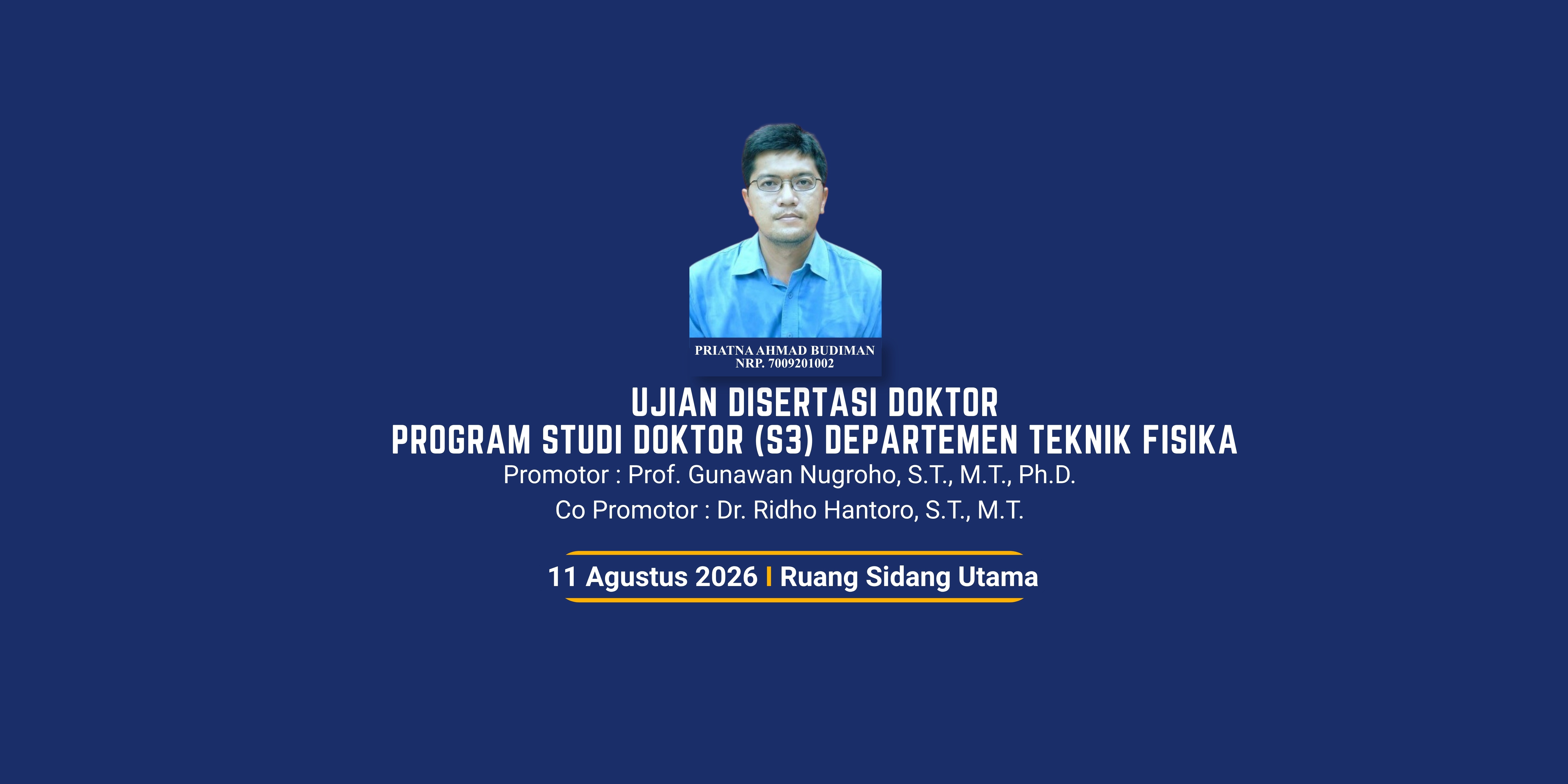 PRIATNA AHMAD BUDIMAN
NRP. 7009201002

UJIAN DISERTASI DOKTOR
PROGRAM STUDI DOKTOR (S3) DEPARTEMEN TEKNIK FISIKA

Promotor : Prof. Gunawan Nugroho, S.T., M.T., Ph.D.
Co Promotor : Dr. Ridho Hantoro, S.T., M.T.

11 Agustus 2026 I Ruang Sidang Utama